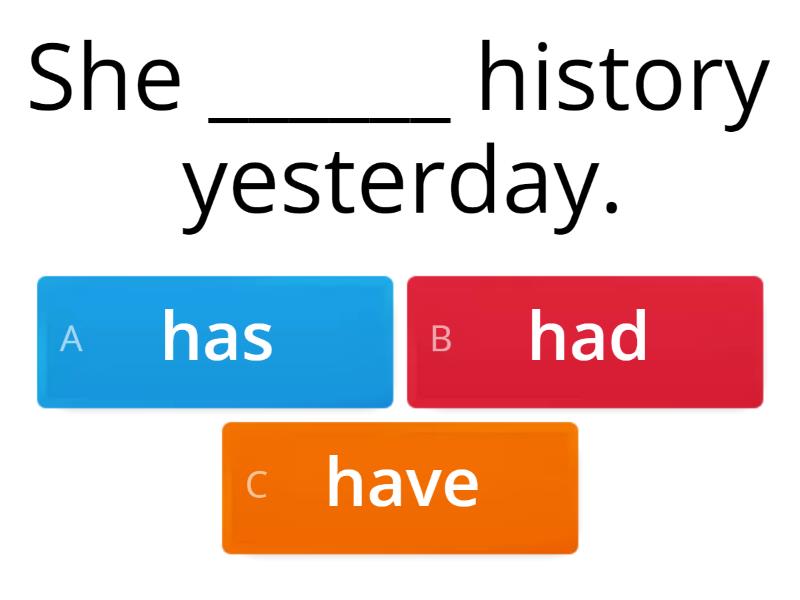 She ______ history yesterday.

A has

B had

C have